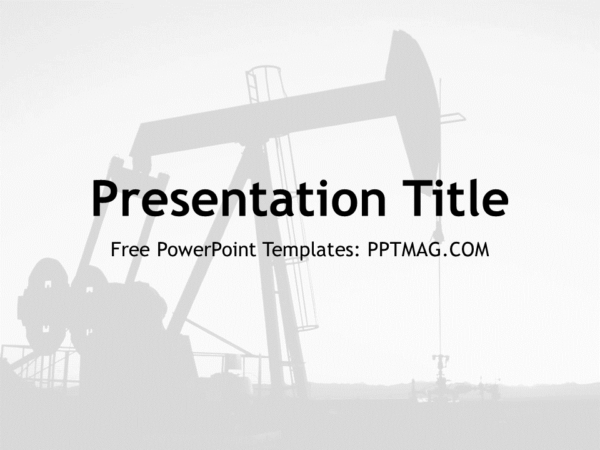 Presentation Title

Free PowerPoint Templates: PPTMAG.COM